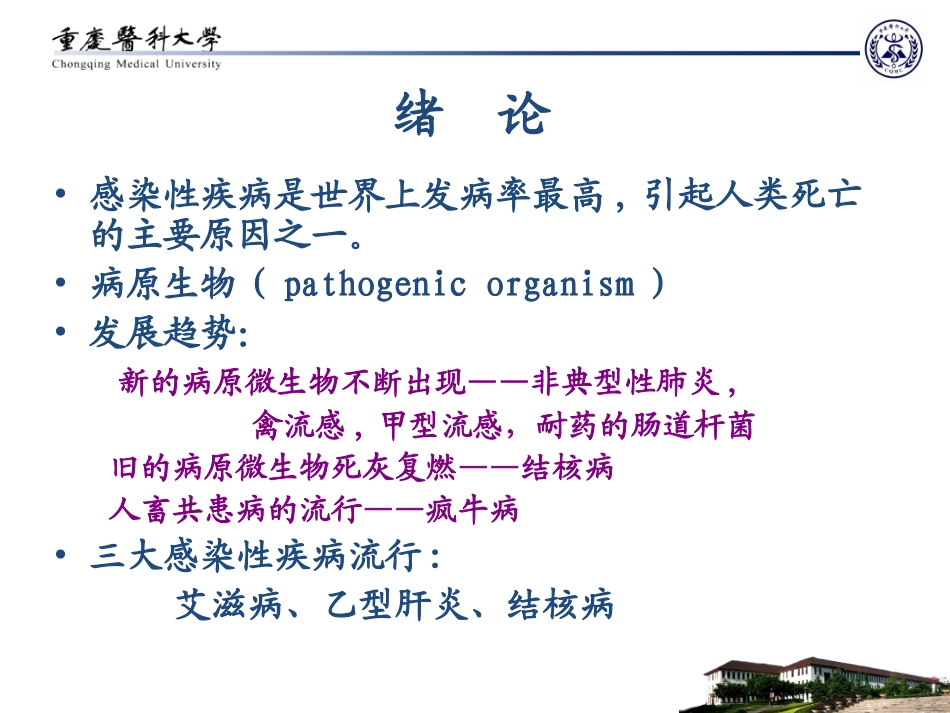 重慶醫科大學
Chongqing Medical University

绪 论

• 感染性疾病是世界上发病率最高，引起人类死亡的主要原因之一。
• 病原生物（ pathogenic organism ）
• 发展趋势:

新的病原微生物不断出现——非典型性肺炎，禽流感，甲型流感，耐药的肠道杆菌
旧的病原微生物死灰复燃——结核病
人畜共患病的流行——疯牛病

• 三大感染性疾病流行：

艾滋病、乙型肝炎、结核病